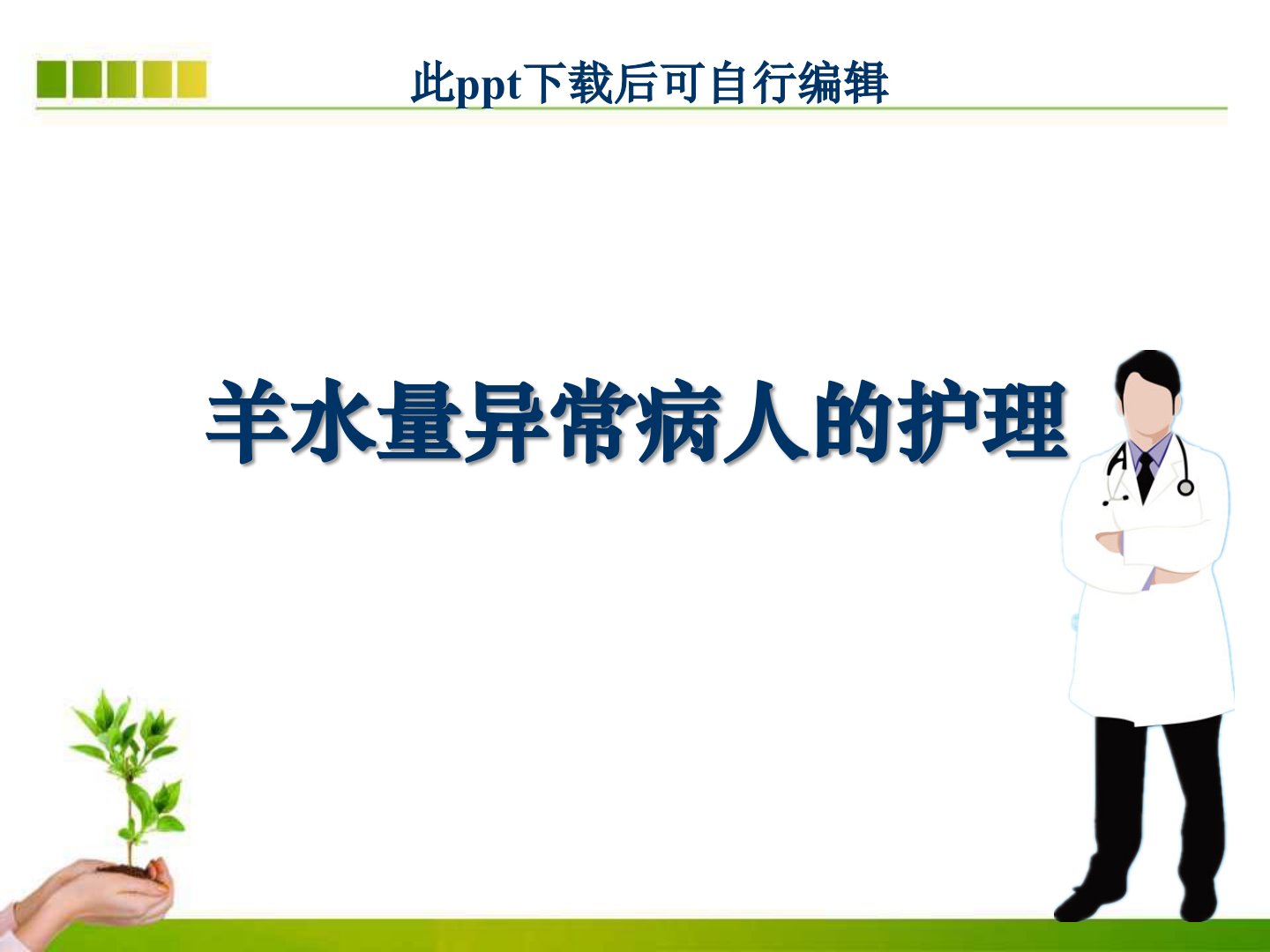 此ppt下载后可自行编辑

羊水量异常病人的护理